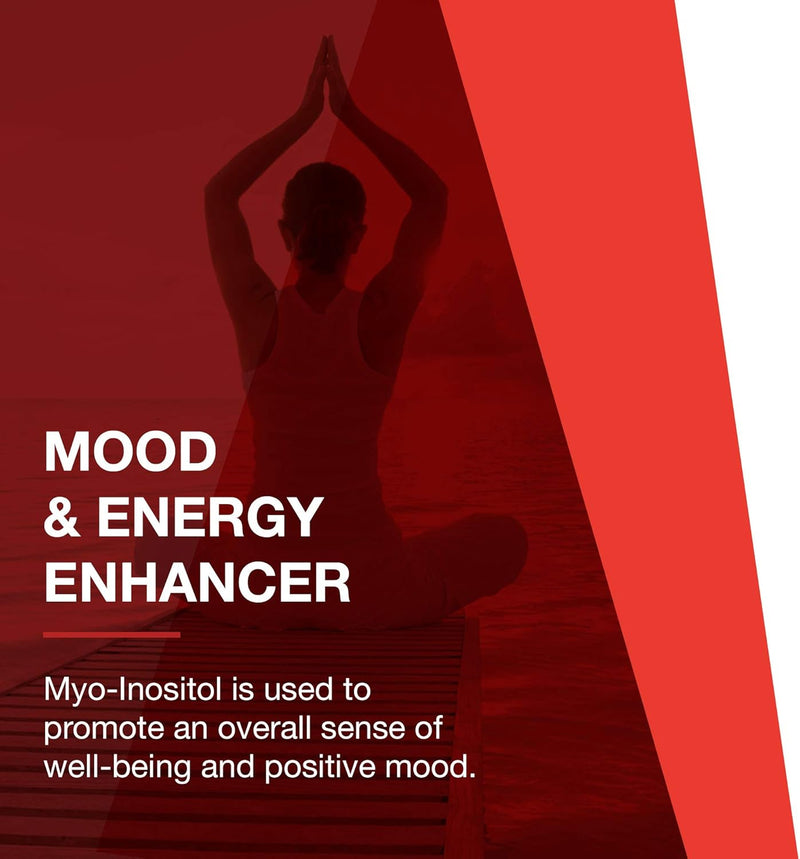 MOOD
& ENERGY
ENHANCER

Myo-Inositol is used to promote an overall sense of well-being and positive mood.